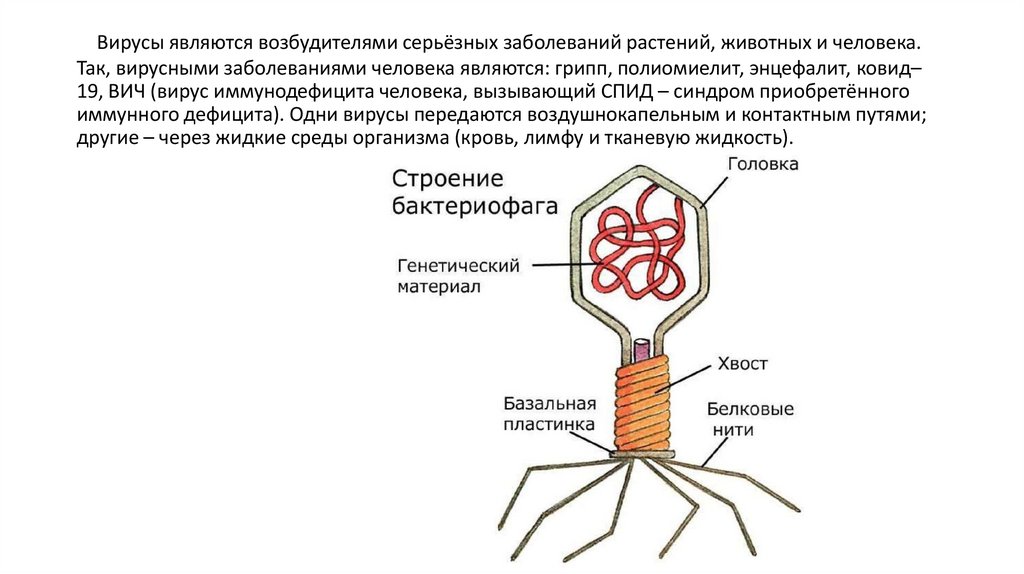 Вирусы являются возбудителями серьёзных заболеваний растений, животных и человека. Так, вирусными заболеваниями человека являются: грипп, полиомиелит, энцефалит, ковид–19, ВИЧ (вирус иммунодефицита человека, вызывающий СПИД – синдром приобретённого иммунного дефицита). Одни вирусы передаются воздушнокапельным и контактным путями; другие – через жидкие среды организма (кровь, лимфу и тканевую жидкость).

Строение бактериофага

Головка

Генетический материал

Хвост

Базальная пластинка

Белковые нити